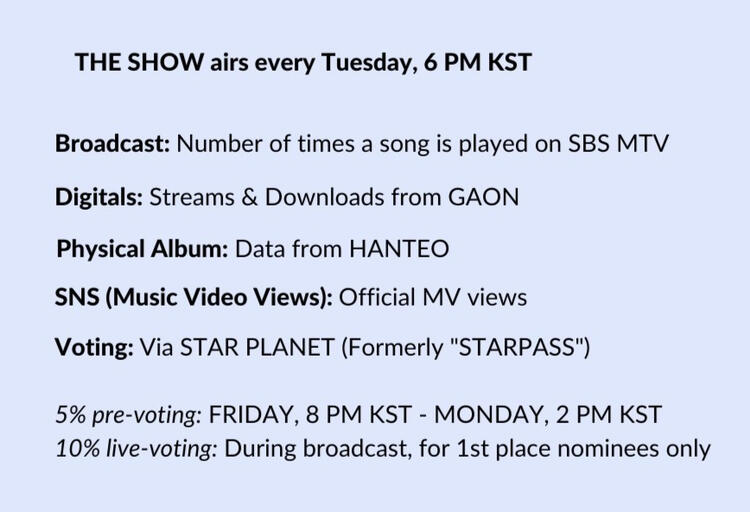 THE SHOW airs every Tuesday, 6 PM KST

Broadcast: Number of times a song is played on SBS MTV

Digitals: Streams & Downloads from GAON

Physical Album: Data from HANTEO

SNS (Music Video Views): Official MV views

Voting: Via STAR PLANET (Formerly "STARPASS")

5% pre-voting: FRIDAY, 8 PM KST - MONDAY, 2 PM KST
10% live-voting: During broadcast, for 1st place nominees only